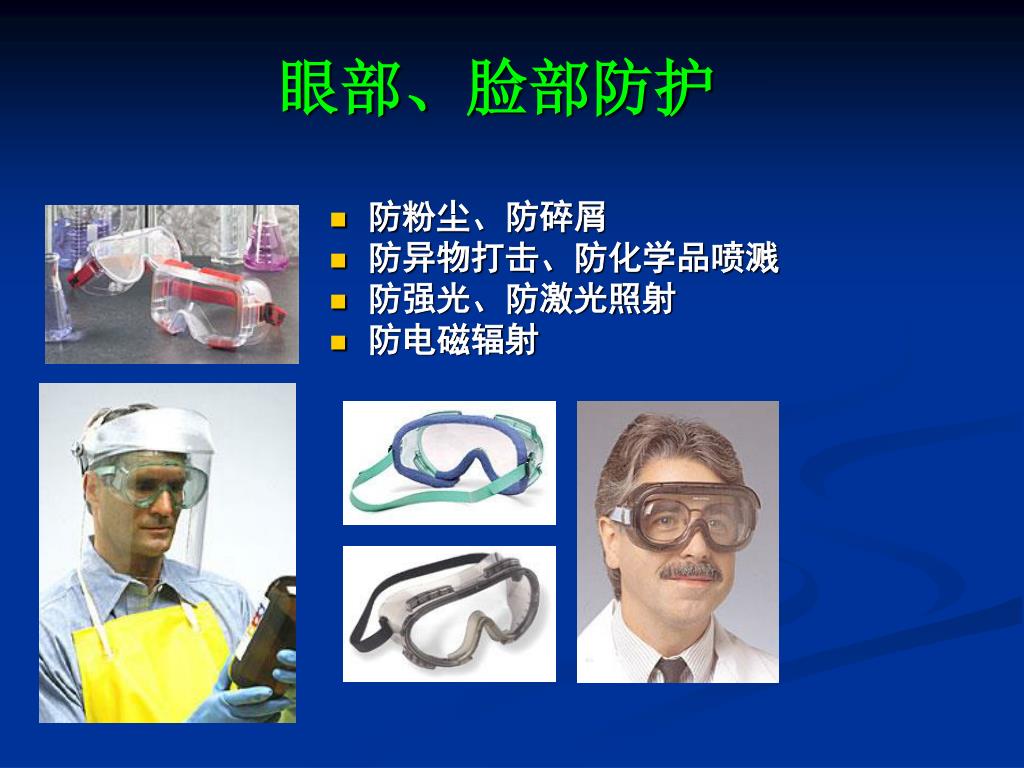 眼部、脸部防护

- 防粉尘、防碎屑
- 防异物打击、防化学品喷溅
- 防强光、防激光照射
- 防电磁辐射